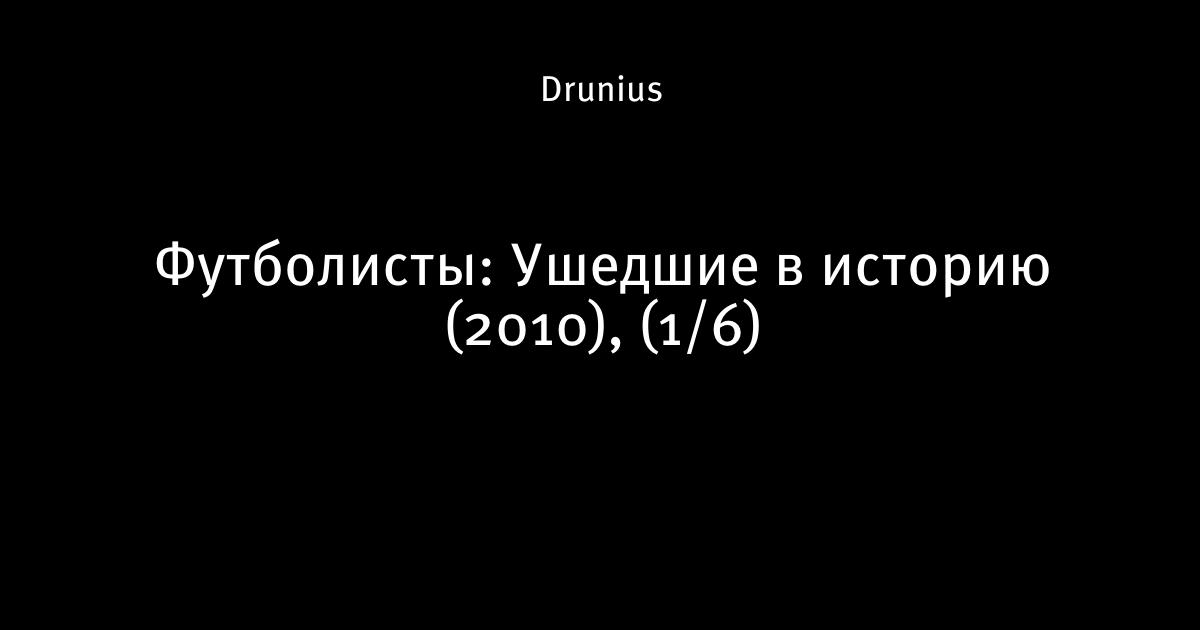 Drunius

Футболисты: Ушедшие в историю (2010), (1/6)